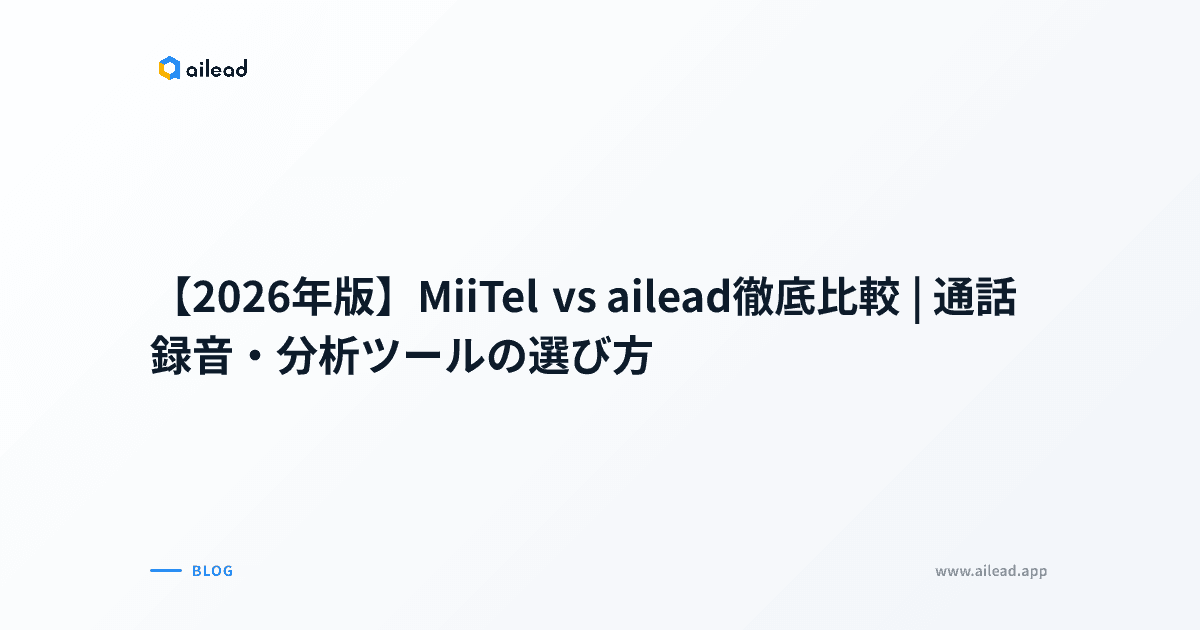 ailead

【2026年版】MiiTel vs ailead徹底比較 | 通話録音・分析ツールの選び方

BLOG

www.ailead.app